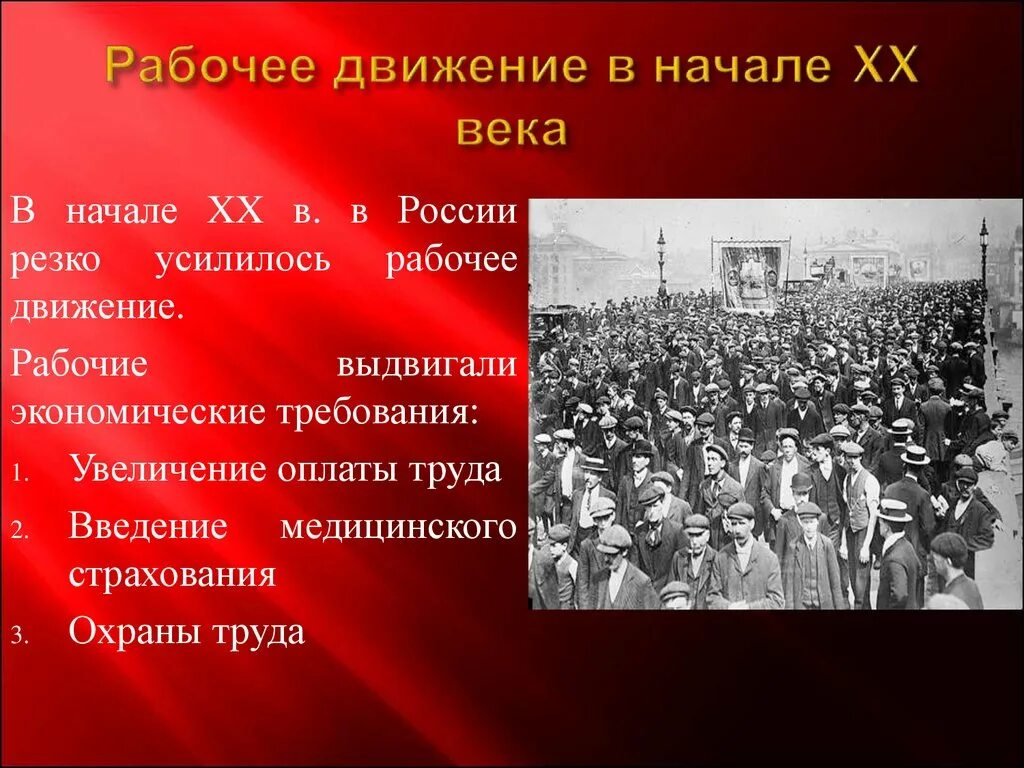 Рабочее движение в начале XX века

В начале XX в. в России резко усилилось рабочее движение.

Рабочие выдвигали экономические требования:

1. Увеличение оплаты труда
2. Введение медицинского страхования
3. Охраны труда